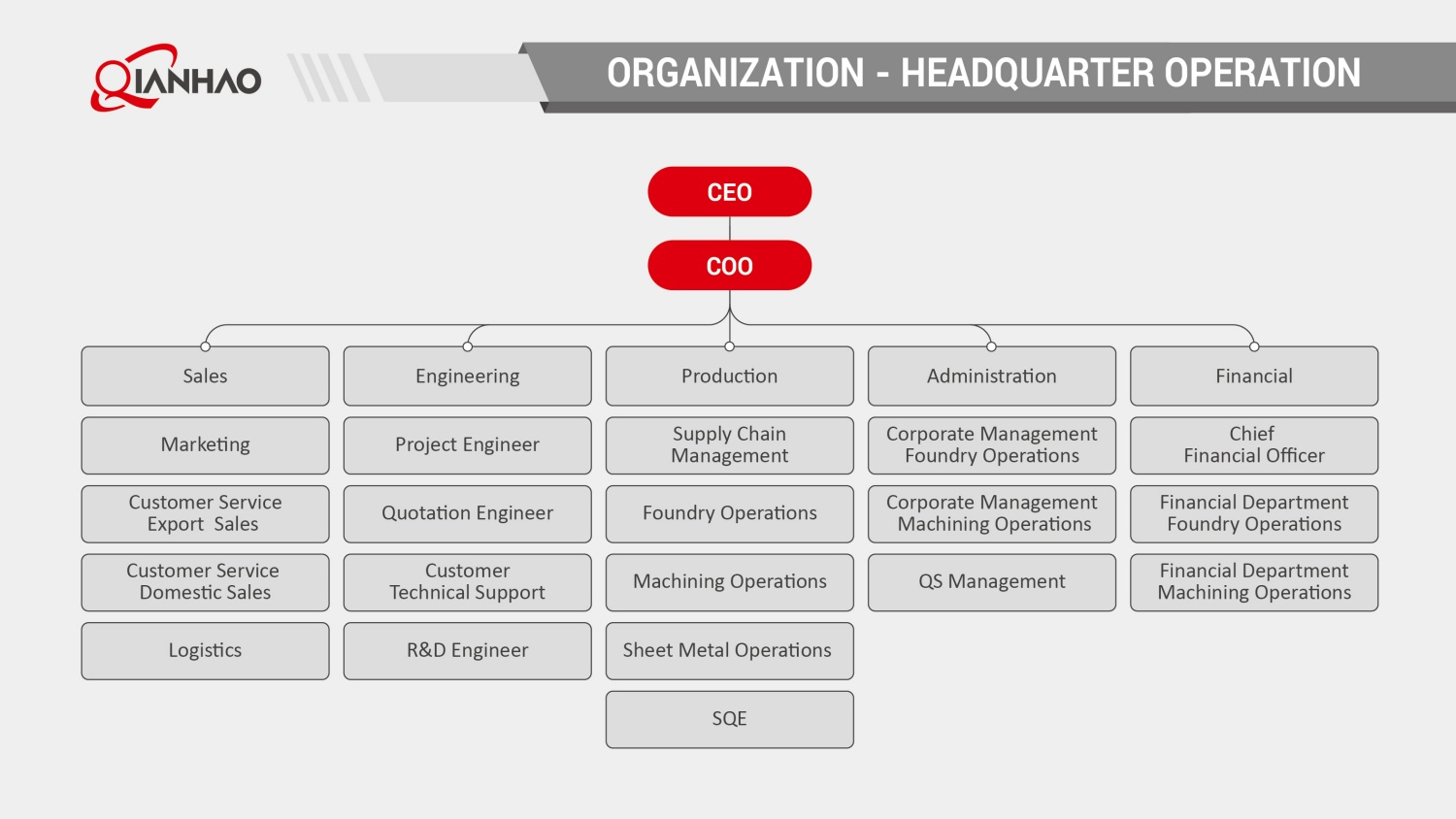 QIANHAO

ORGANIZATION - HEADQUARTER OPERATION

CEO

COO

Sales

Marketing

Customer Service Export Sales

Customer Service Domestic Sales

Logistics

Engineering

Project Engineer

Quotation Engineer

Customer Technical Support

R&D Engineer

Production

Supply Chain Management

Foundry Operations

Machining Operations

Sheet Metal Operations

SQE

Administration

Corporate Management Foundry Operations

Corporate Management Machining Operations

QS Management

Financial

Chief Financial Officer

Financial Department Foundry Operations

Financial Department Machining Operations